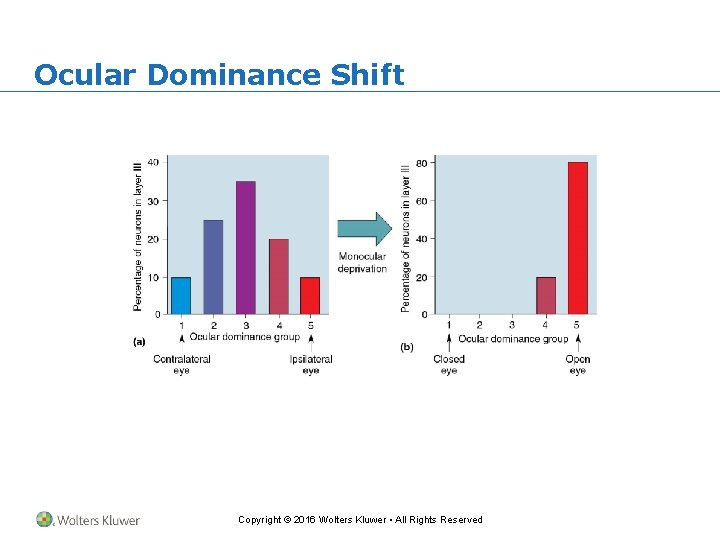 Ocular Dominance Shift

Percentage of neurons in layer III

40
30
20
10
0

1 2 3 4 5
Ocular dominance group

(a)

Contralateral eye

Ipsilateral eye

Monocular deprivation

Percentage of neurons in layer III

80
60
40
20
0

1 2 3 4 5
Ocular dominance group

(b)

Closed eye

Open eye

Wolters Kluwer

Copyright © 2016 Wolters Kluwer • All Rights Reserved